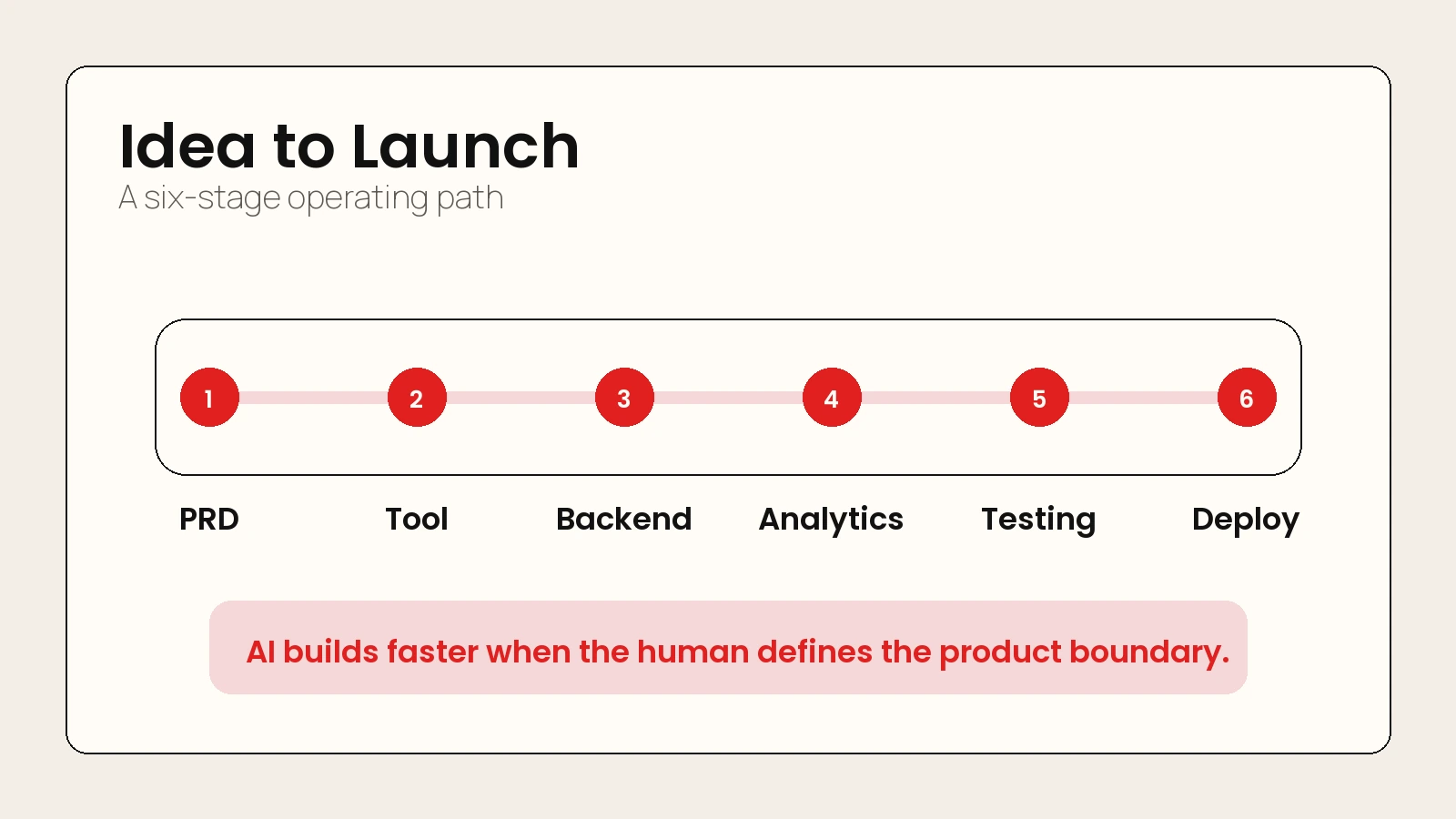 Idea to Launch
A six-stage operating path

1 2 3 4 5 6

PRD Tool Backend Analytics Testing Deploy

AI builds faster when the human defines the product boundary.